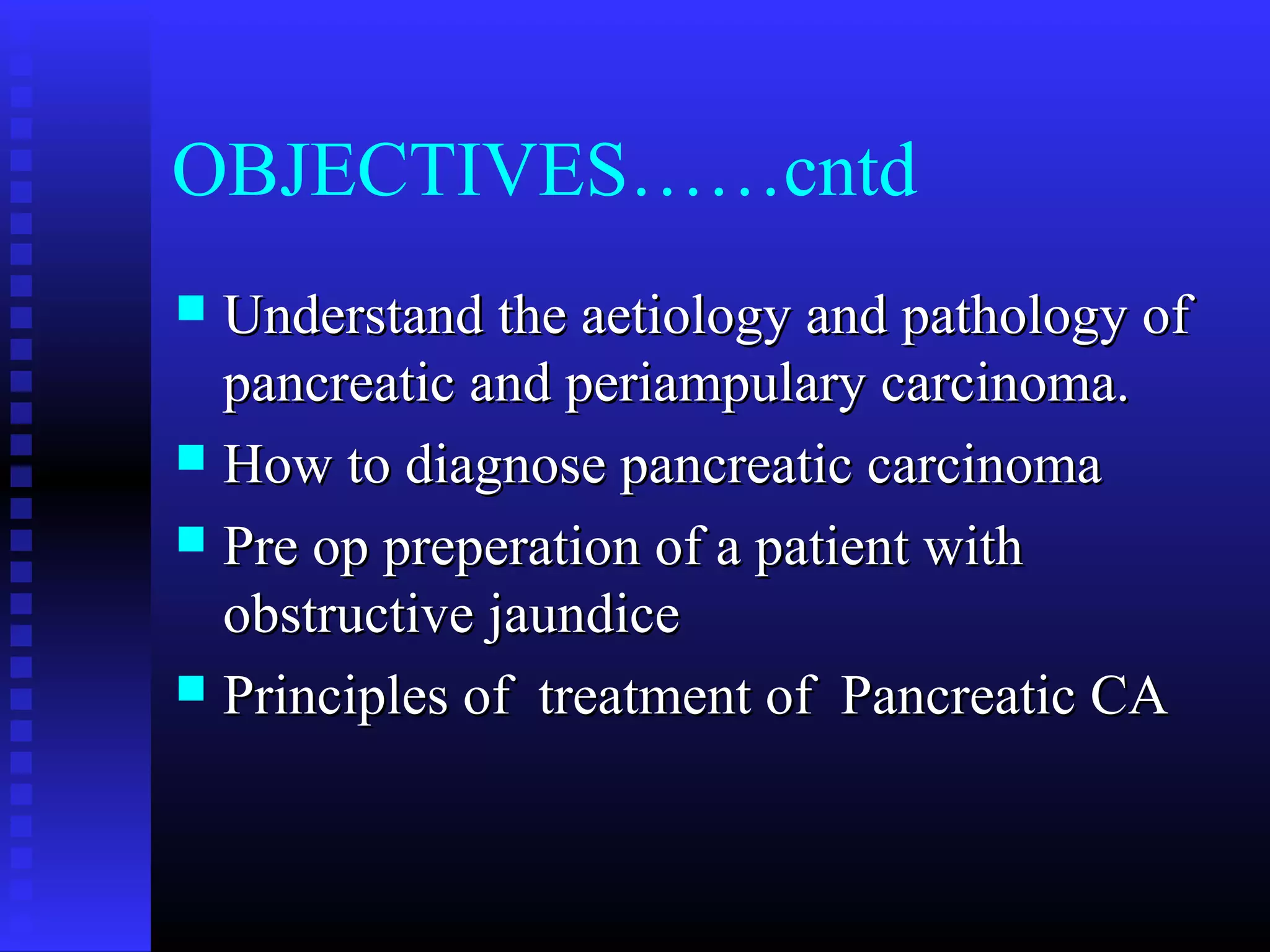 OBJECTIVES……cntd

- Understand the aetiology and pathology of pancreatic and periampulary carcinoma.
- How to diagnose pancreatic carcinoma
- Pre op preperation of a patient with obstructive jaundice
- Principles of treatment of Pancreatic CA